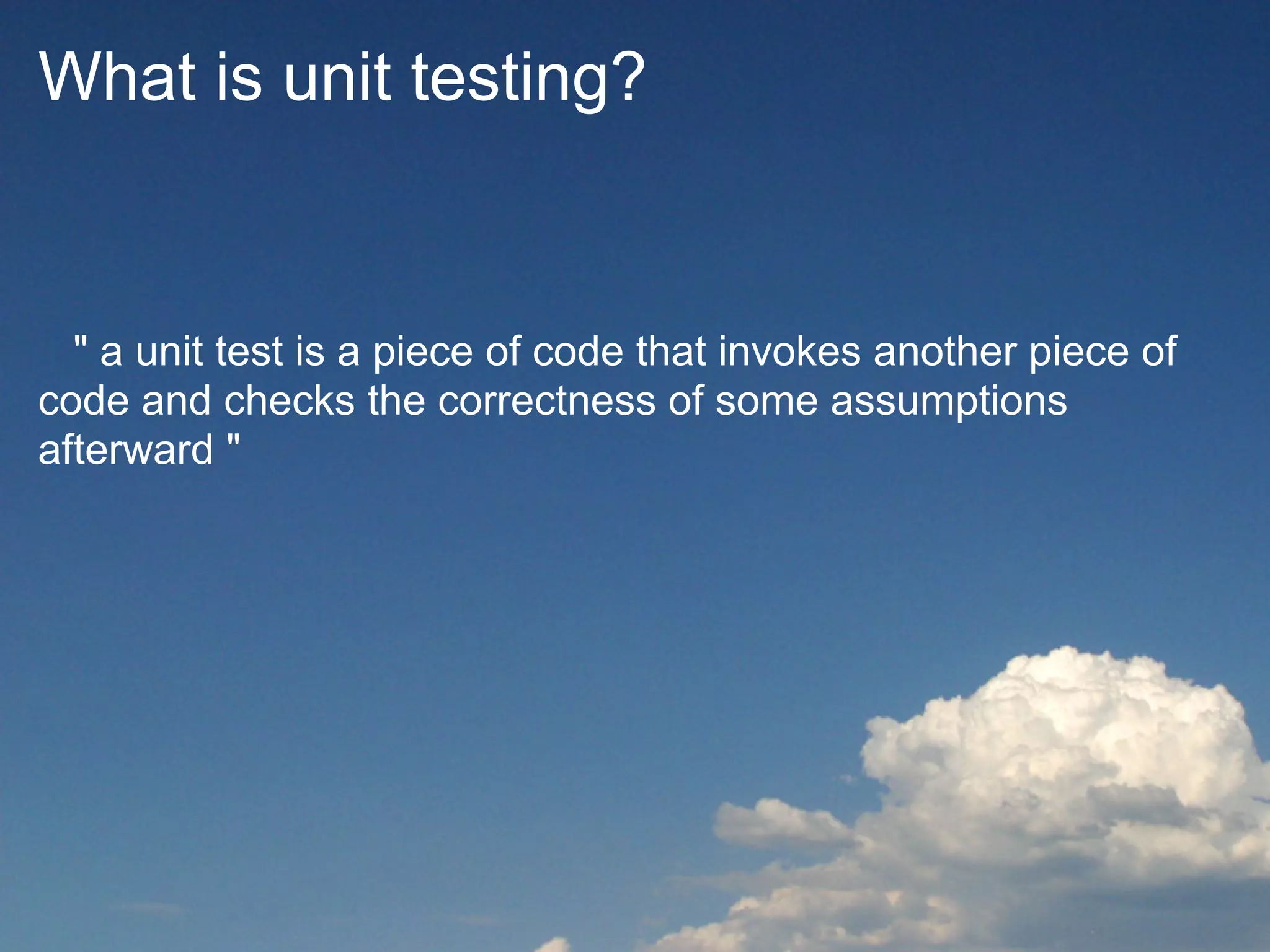 What is unit testing?

" a unit test is a piece of code that invokes another piece of code and checks the correctness of some assumptions afterward "